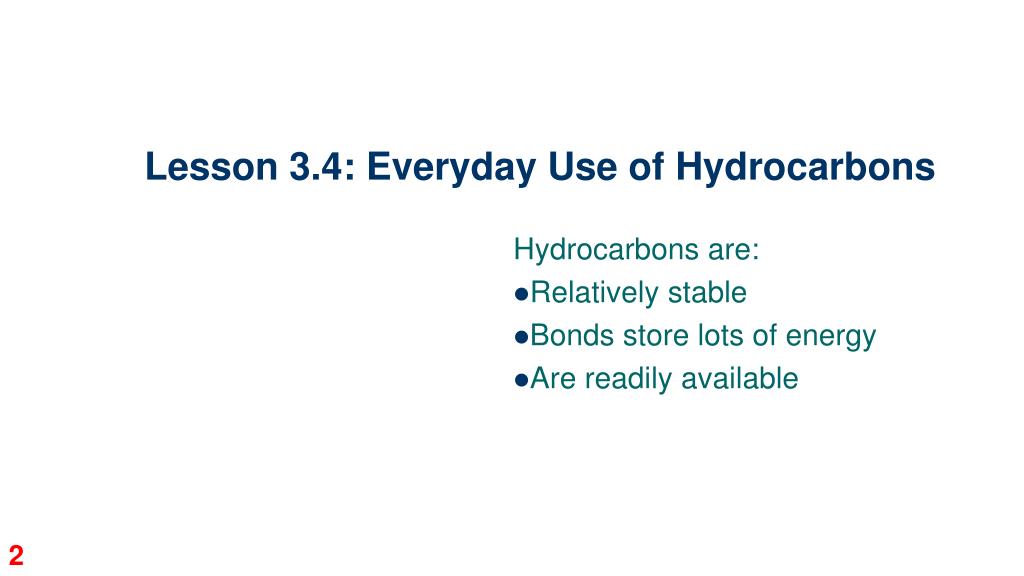 Lesson 3.4: Everyday Use of Hydrocarbons

Hydrocarbons are:
●Relatively stable
●Bonds store lots of energy
●Are readily available

2